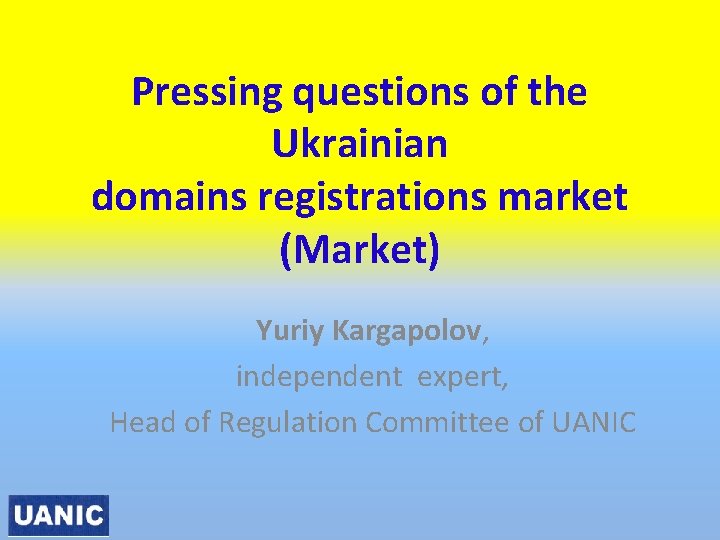 Pressing questions of the Ukrainian domains registrations market (Market)

Yuriy Kargapolov, independent expert, Head of Regulation Committee of UANIC

UANIC